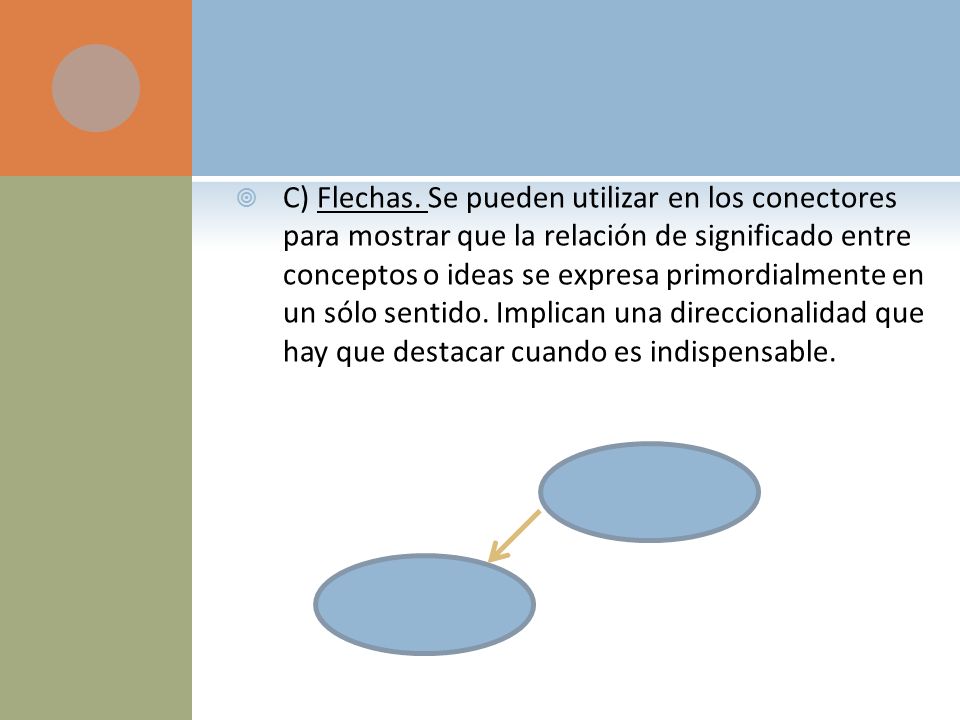 C) Flechas. Se pueden utilizar en los conectores para mostrar que la relación de significado entre conceptos o ideas se expresa primordialmente en un sólo sentido. Implican una direccionalidad que hay que destacar cuando es indispensable.